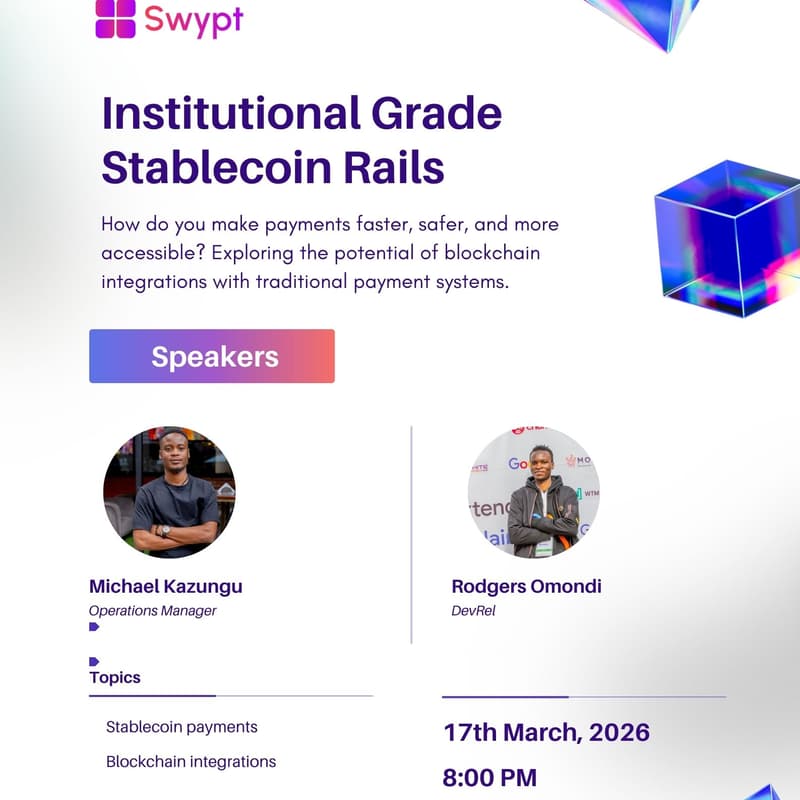 Swypt

Institutional Grade Stablecoin Rails

How do you make payments faster, safer, and more accessible? Exploring the potential of blockchain integrations with traditional payment systems.

Speakers

Michael Kazungu
Operations Manager

Rodgers Omondi
DevRel

Topics

Stablecoin payments

Blockchain integrations

17th March, 2026

8:00 PM